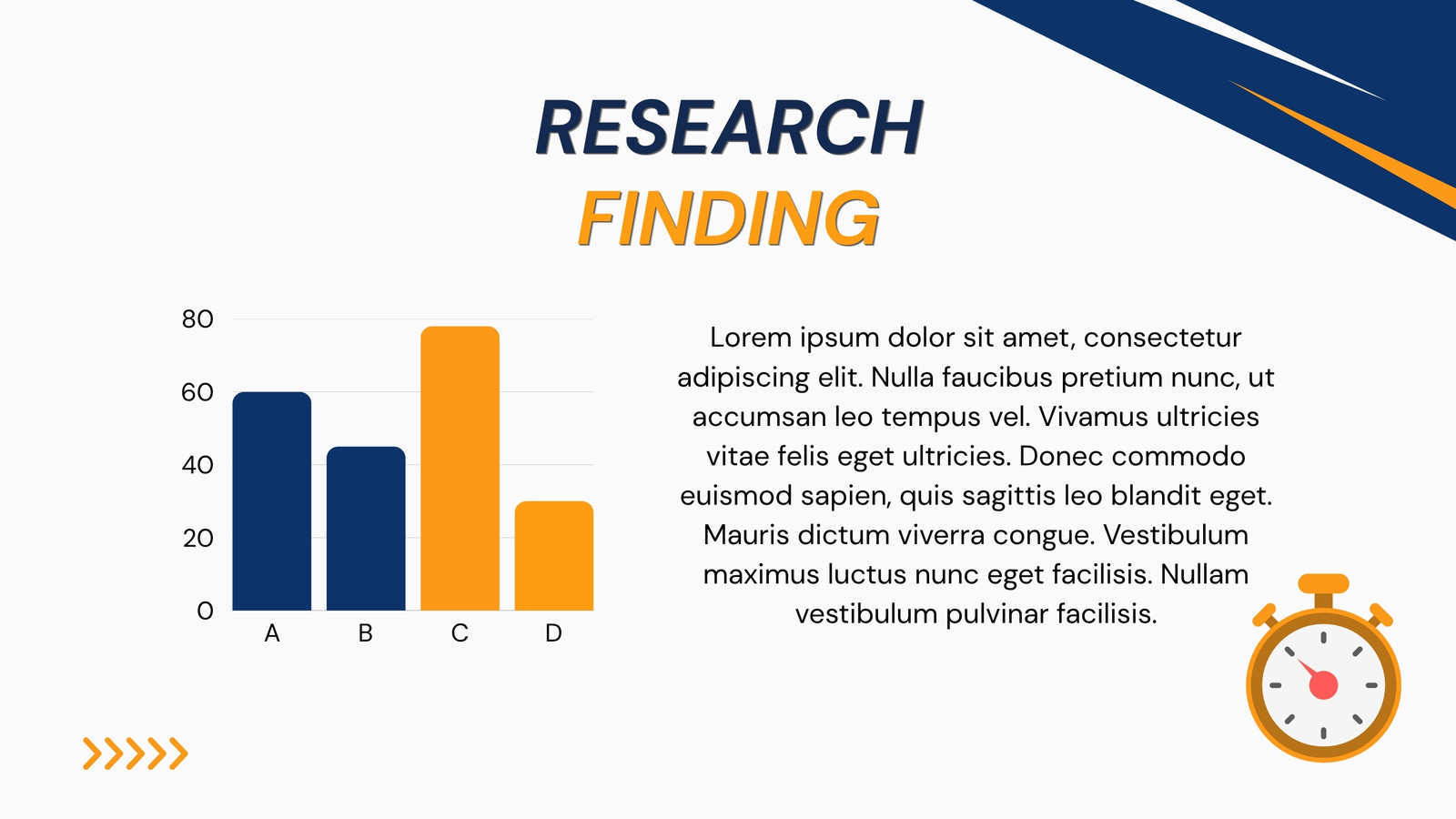 RESEARCH
FINDING

80
60
40
20
0
A B C D

Lorem ipsum dolor sit amet, consectetur adipiscing elit. Nulla faucibus pretium nunc, ut accumsan leo tempus vel. Vivamus ultricies vitae felis eget ultricies. Donec commodo euismod sapien, quis sagittis leo blandit eget. Mauris dictum viverra congue. Vestibulum maximus luctus nunc eget facilisis. Nullam vestibulum pulvinar facilisis.